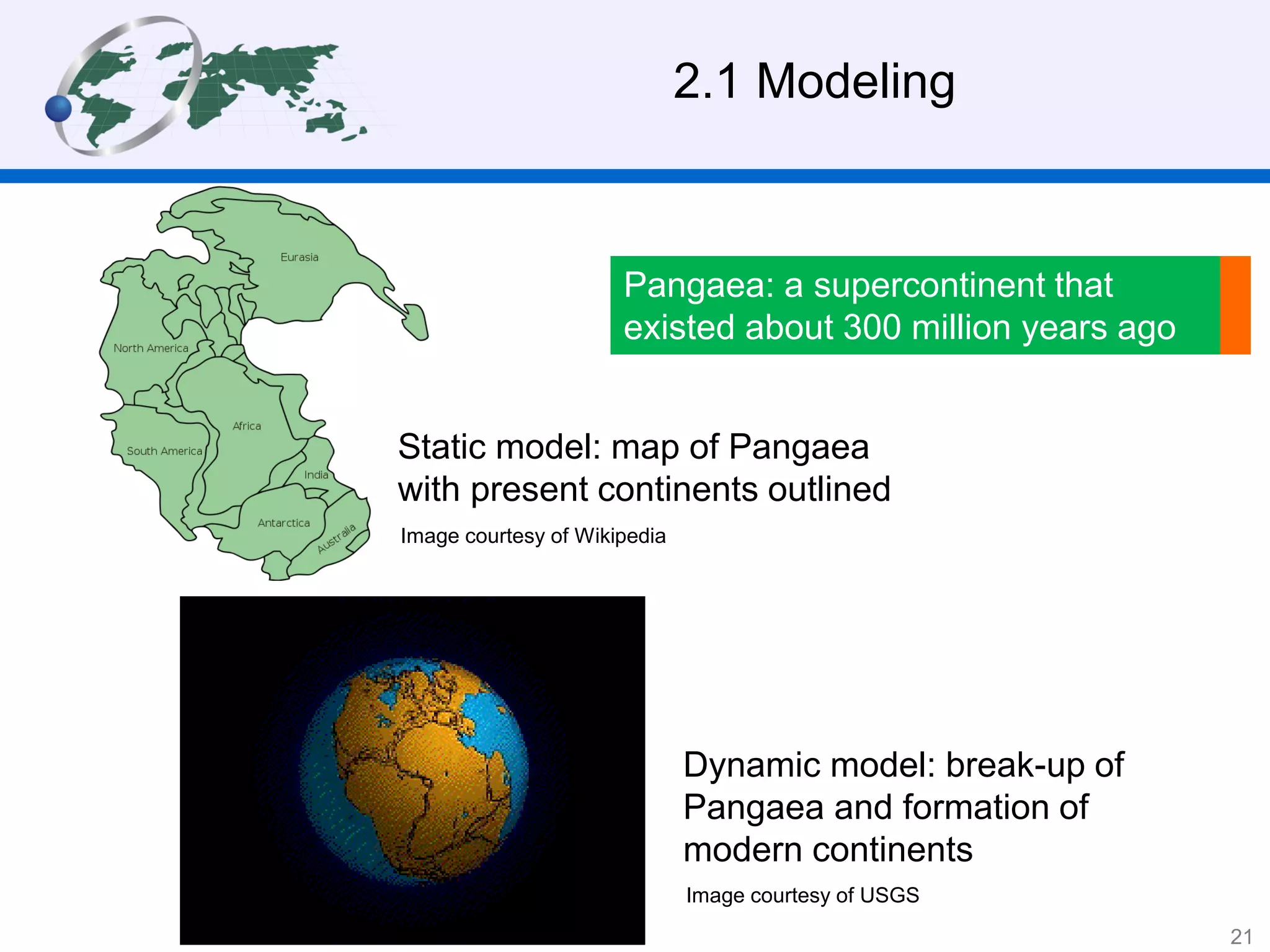 2.1 Modeling

Eurasia

North America

Africa

South America

India

Antarctica

Australia

Pangaea: a supercontinent that existed about 300 million years ago

Static model: map of Pangaea with present continents outlined

Image courtesy of Wikipedia

Dynamic model: break-up of Pangaea and formation of modern continents

Image courtesy of USGS

21